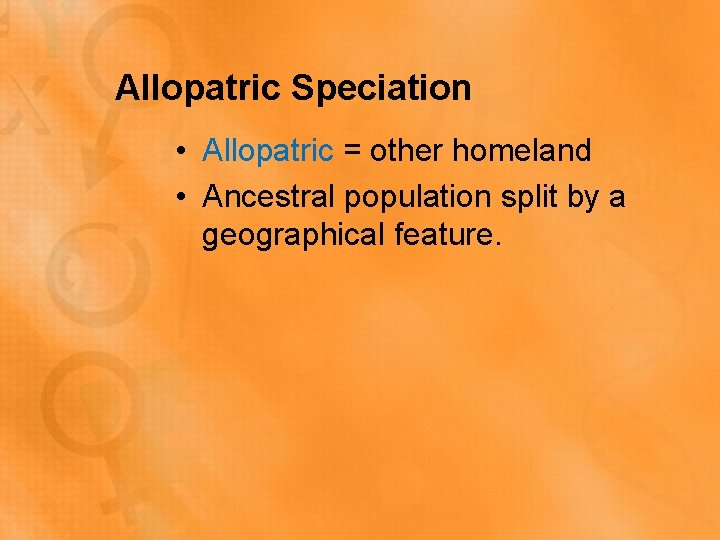 Allopatric Speciation

• Allopatric = other homeland
• Ancestral population split by a geographical feature.